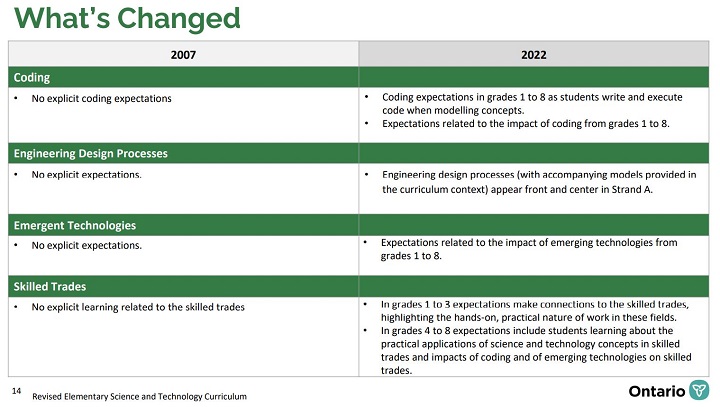 What's Changed

| 2007 | 2022 |
|---|---|
| **Coding** | |
| • No explicit coding expectations | • Coding expectations in grades 1 to 8 as students write and execute code when modelling concepts. • Expectations related to the impact of coding from grades 1 to 8. |
| **Engineering Design Processes** | |
| • No explicit expectations. | • Engineering design processes (with accompanying models provided in the curriculum context) appear front and center in Strand A. |
| **Emergent Technologies** | |
| • No explicit expectations. | • Expectations related to the impact of emerging technologies from grades 1 to 8. |
| **Skilled Trades** | |
| • No explicit learning related to the skilled trades | • In grades 1 to 3 expectations make connections to the skilled trades, highlighting the hands-on, practical nature of work in these fields. • In grades 4 to 8 expectations include students learning about the practical applications of science and technology concepts in skilled trades and impacts of coding and of emerging technologies on skilled trades. |

14

Revised Elementary Science and Technology Curriculum

Ontario